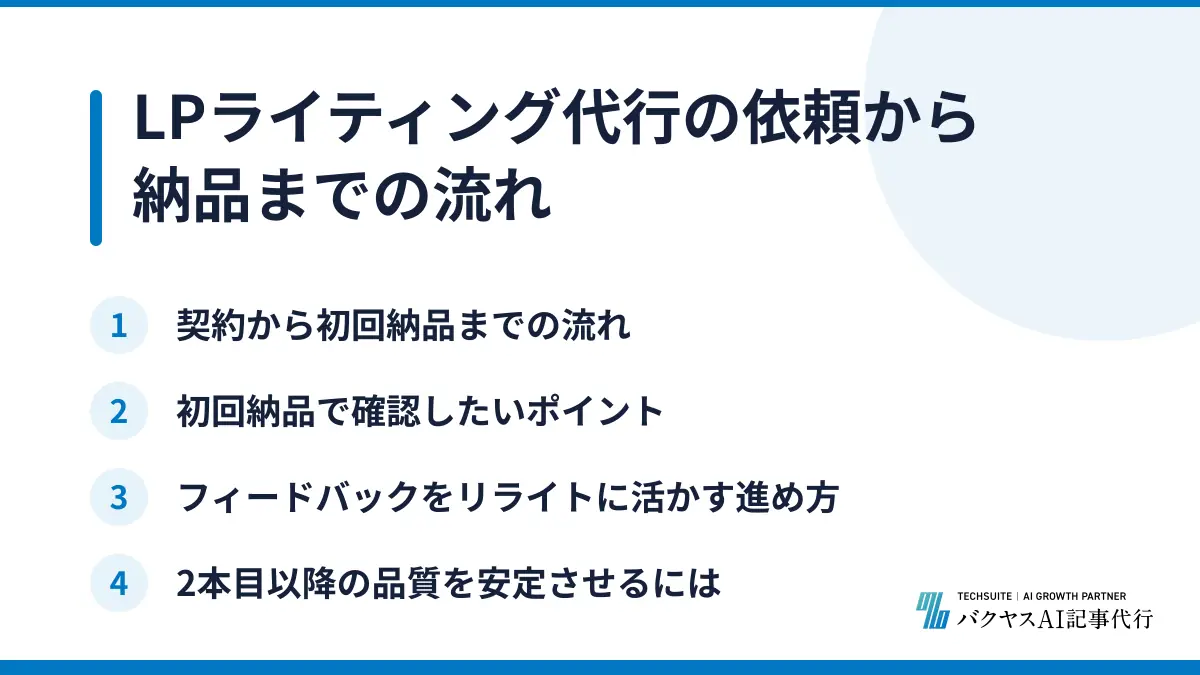 LPライティング代行の依頼から納品までの流れ

1 契約から初回納品までの流れ

2 初回納品で確認したいポイント

3 フィードバックをリライトに活かす進め方

4 2本目以降の品質を安定させるには

TECHSUITE | AI GROWTH PARTNER
バクヤスAI記事代行